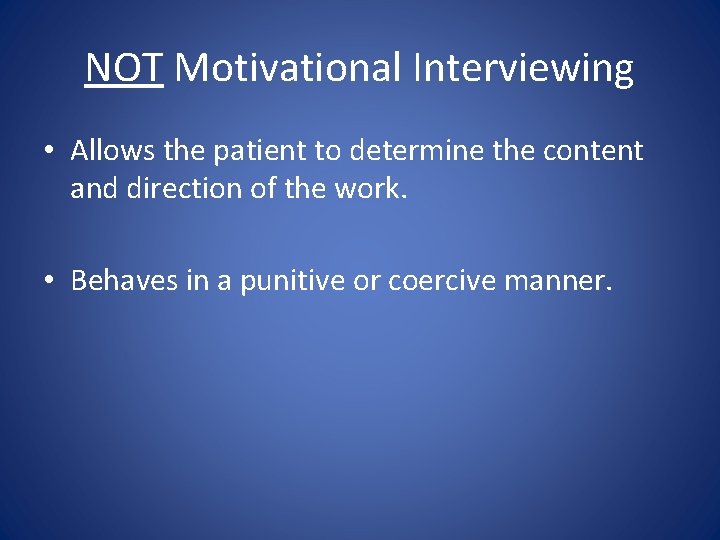 NOT Motivational Interviewing

• Allows the patient to determine the content and direction of the work.

• Behaves in a punitive or coercive manner.